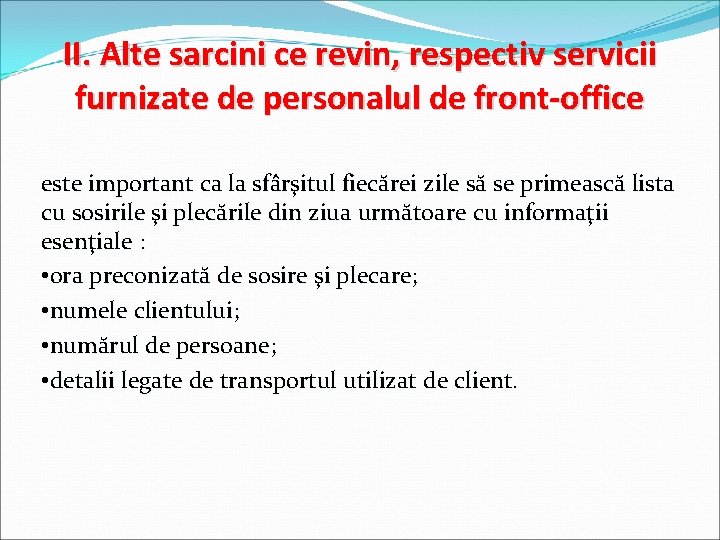 II. Alte sarcini ce revin, respectiv servicii furnizate de personalul de front-office

este important ca la sfârşitul fiecărei zile să se primească lista cu sosirile şi plecările din ziua următoare cu informaţii esenţiale :

•ora preconizată de sosire şi plecare;

•numele clientului;

•numărul de persoane;

•detalii legate de transportul utilizat de client.